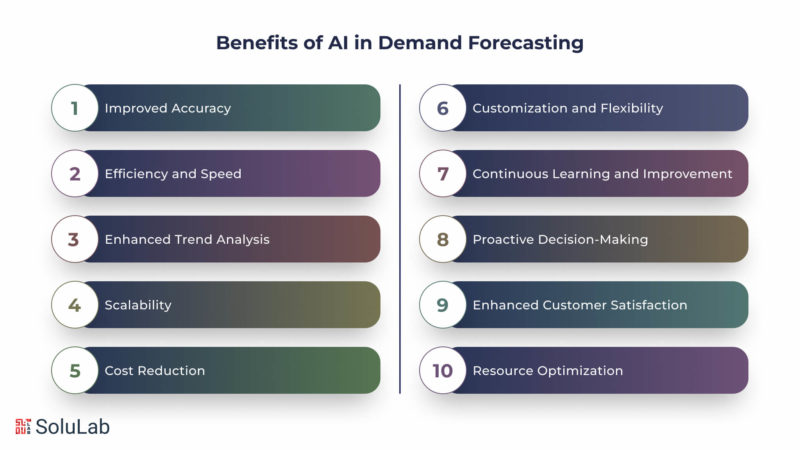 Benefits of AI in Demand Forecasting

1 Improved Accuracy

2 Efficiency and Speed

3 Enhanced Trend Analysis

4 Scalability

5 Cost Reduction

6 Customization and Flexibility

7 Continuous Learning and Improvement

8 Proactive Decision-Making

9 Enhanced Customer Satisfaction

10 Resource Optimization

SoluLab